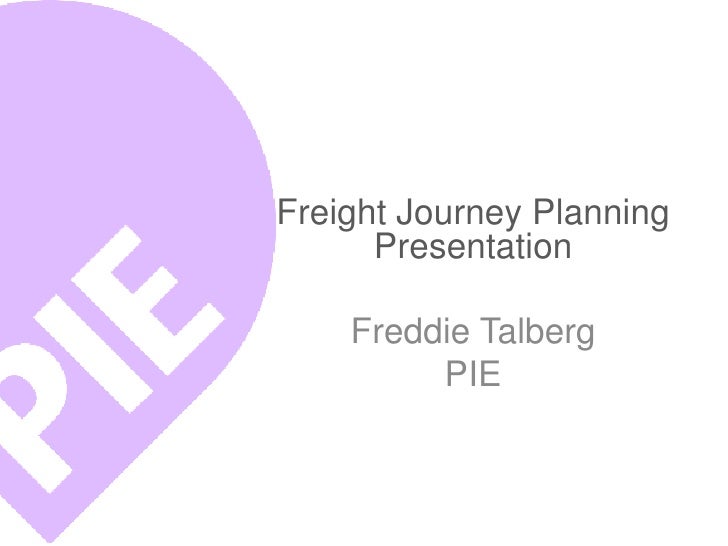 PIE

Freight Journey Planning Presentation

Freddie Talberg
PIE